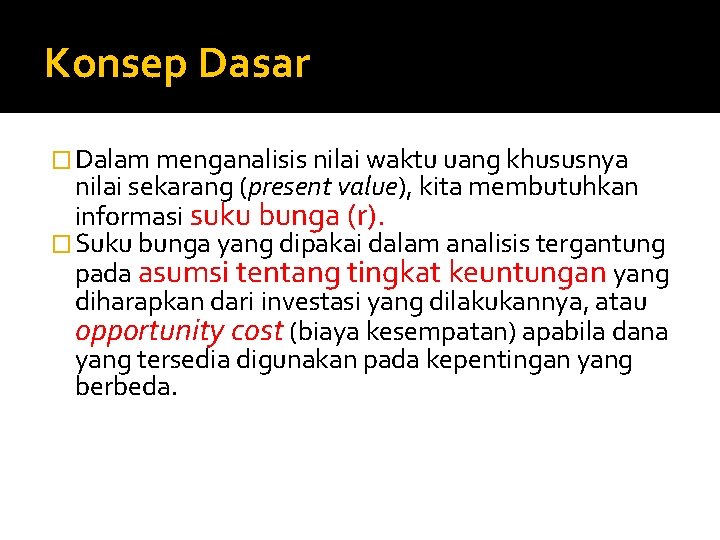 Konsep Dasar

Dalam menganalisis nilai waktu uang khususnya nilai sekarang (present value), kita membutuhkan informasi suku bunga (r).

Suku bunga yang dipakai dalam analisis tergantung pada asumsi tentang tingkat keuntungan yang diharapkan dari investasi yang dilakukannya, atau opportunity cost (biaya kesempatan) apabila dana yang tersedia digunakan pada kepentingan yang berbeda.